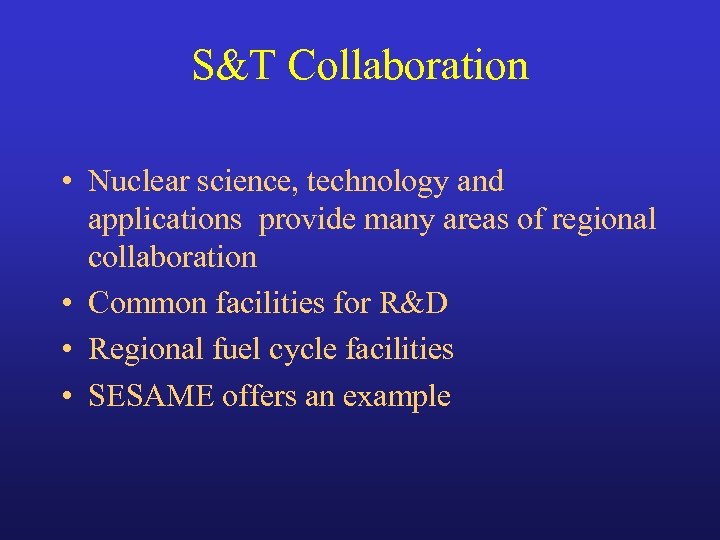 S&T Collaboration

• Nuclear science, technology and applications provide many areas of regional collaboration
• Common facilities for R&D
• Regional fuel cycle facilities
• SESAME offers an example